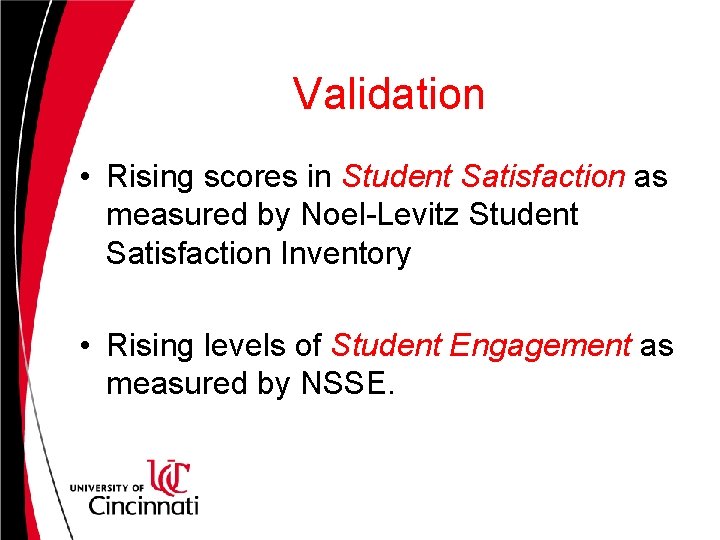 Validation

• Rising scores in Student Satisfaction as measured by Noel-Levitz Student Satisfaction Inventory

• Rising levels of Student Engagement as measured by NSSE.

UNIVERSITY OF UC Cincinnati